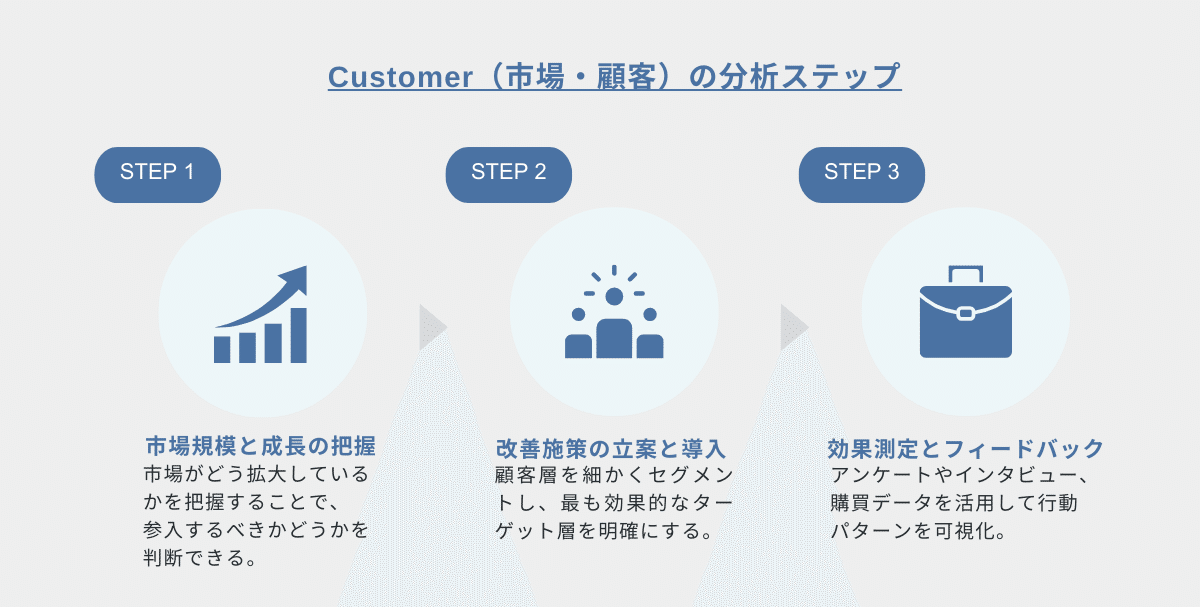 Customer（市場・顧客）の分析ステップ

STEP 1

市場規模と成長の把握
市場がどう拡大しているかを把握することで、参入するべきかどうかを判断できる。

STEP 2

改善施策の立案と導入
顧客層を細かくセグメントし、最も効果的なターゲット層を明確にする。

STEP 3

効果測定とフィードバック
アンケートやインタビュー、購買データを活用して行動パターンを可視化。